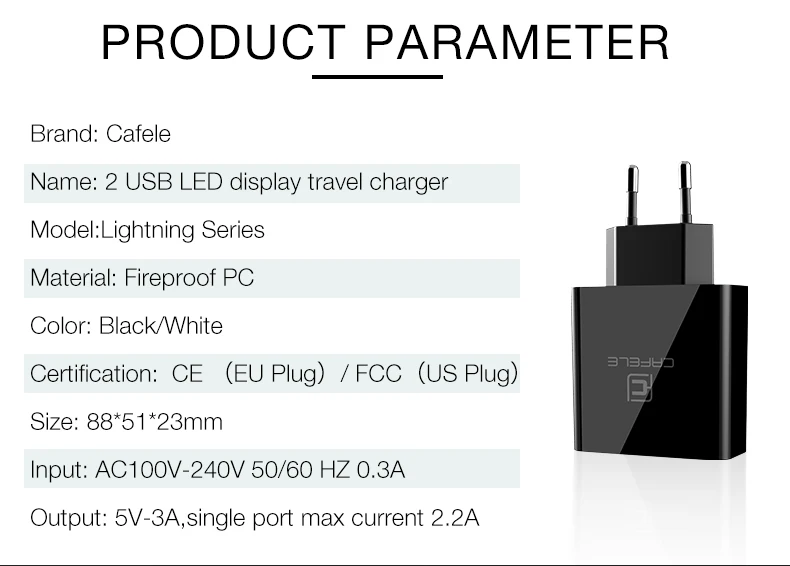 PRODUCT PARAMETER

Brand: Cafele

Name: 2 USB LED display travel charger

Model:Lightning Series

Material: Fireproof PC

Color: Black/White

Certification: CE （EU Plug）/ FCC（US Plug）

Size: 88*51*23mm

Input: AC100V-240V 50/60 HZ 0.3A

Output: 5V-3A,single port max current 2.2A

CAFELE